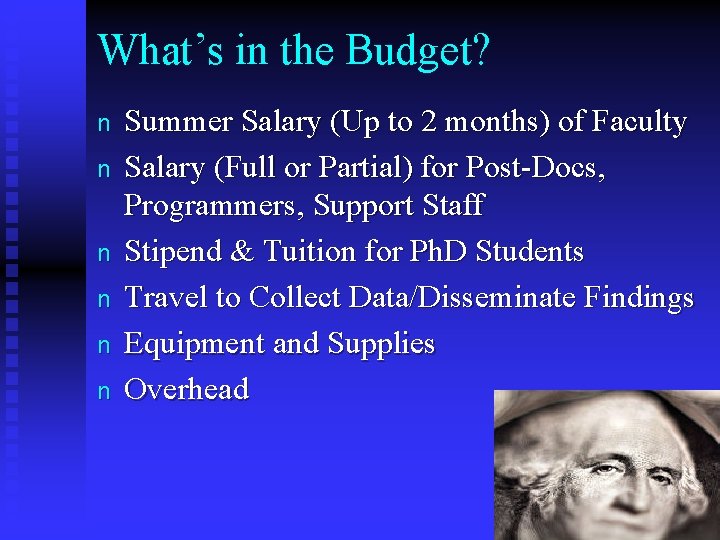 What's in the Budget?

n Summer Salary (Up to 2 months) of Faculty
n Salary (Full or Partial) for Post-Docs, Programmers, Support Staff
n Stipend & Tuition for PhD Students
n Travel to Collect Data/Disseminate Findings
n Equipment and Supplies
n Overhead